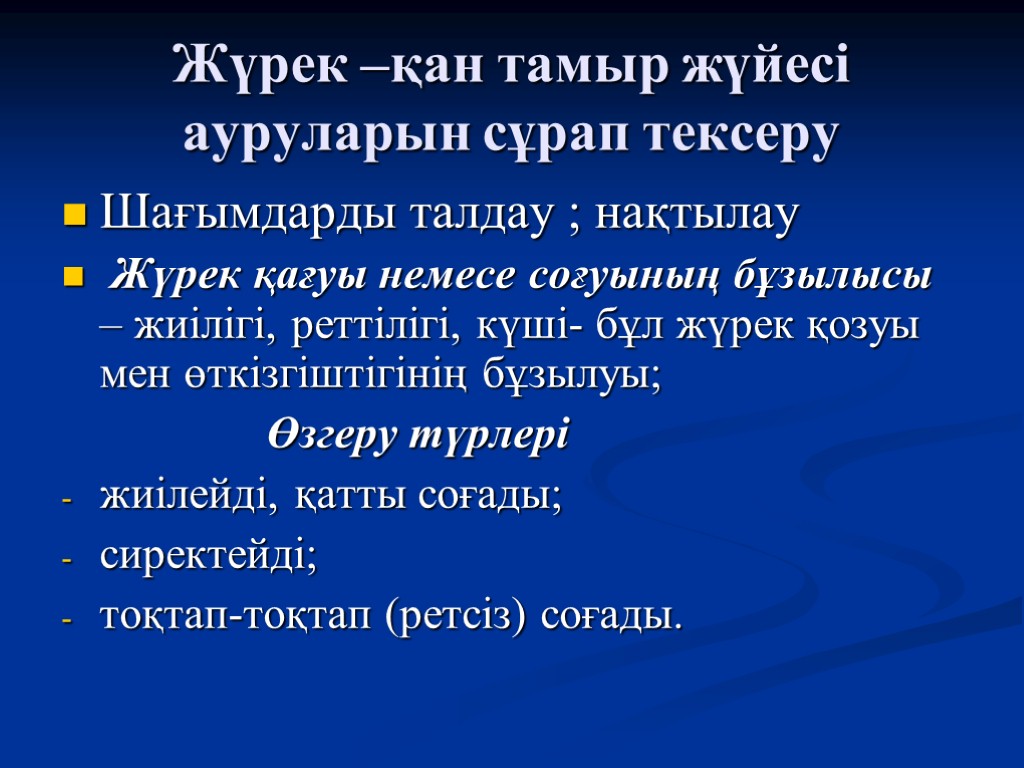 Жүрек –қан тамыр жүйесі ауруларын сұрап тексеру

Шағымдарды талдау ; нақтылау

Жүрек қағуы немесе соғуының бұзылысы – жиілігі, реттілігі, күші- бұл жүрек қозуы мен өткізгіштігінің бұзылуы;

Өзгеру түрлері

- жиілейді, қатты соғады;
- сиректейді;
- тоқтап-тоқтап (ретсіз) соғады.